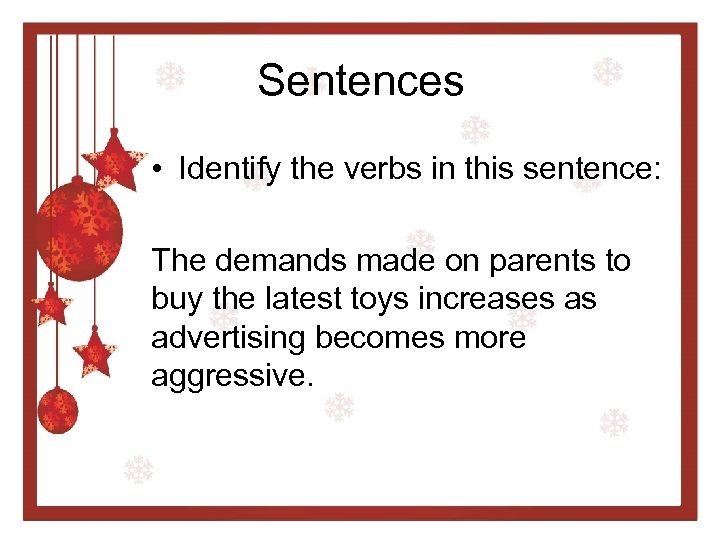 Sentences

• Identify the verbs in this sentence:

The demands made on parents to buy the latest toys increases as advertising becomes more aggressive.